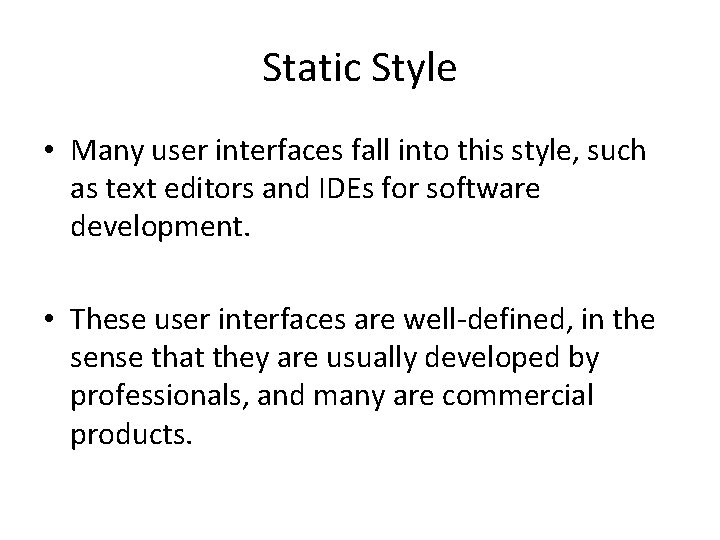 Static Style

• Many user interfaces fall into this style, such as text editors and IDEs for software development.

• These user interfaces are well-defined, in the sense that they are usually developed by professionals, and many are commercial products.